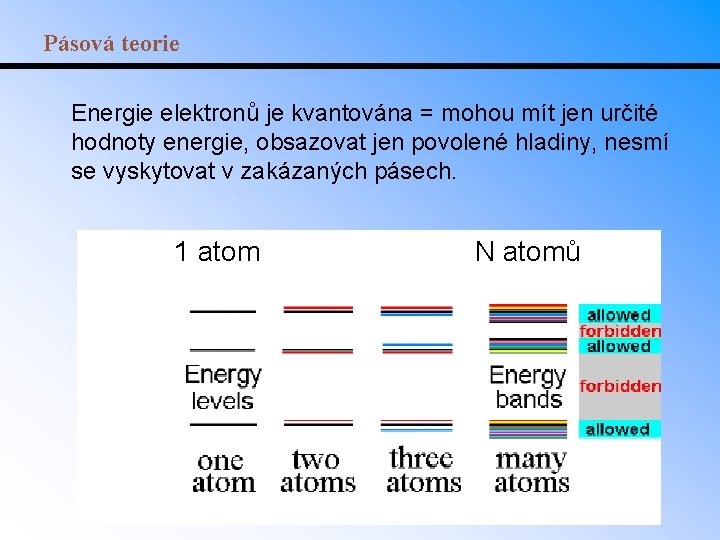 Pásová teorie

Energie elektronů je kvantována = mohou mít jen určité hodnoty energie, obsazovat jen povolené hladiny, nesmí se vyskytovat v zakázaných pásech.

1 atom

N atomů

allowed
forbidden
allowed

Energy levels

Energy bands

forbidden

allowed

one atom

two atoms

three atoms

many atoms